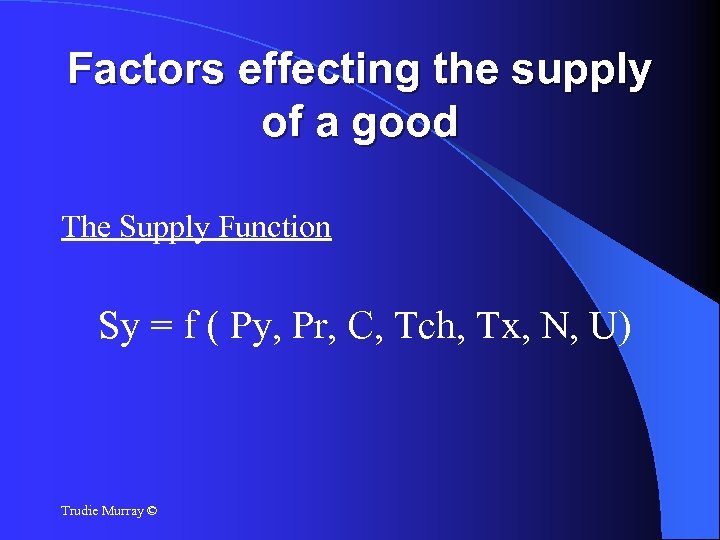 Factors effecting the supply of a good

The Supply Function

Sy = f ( Py, Pr, C, Tch, Tx, N, U)

Trudie Murray ©